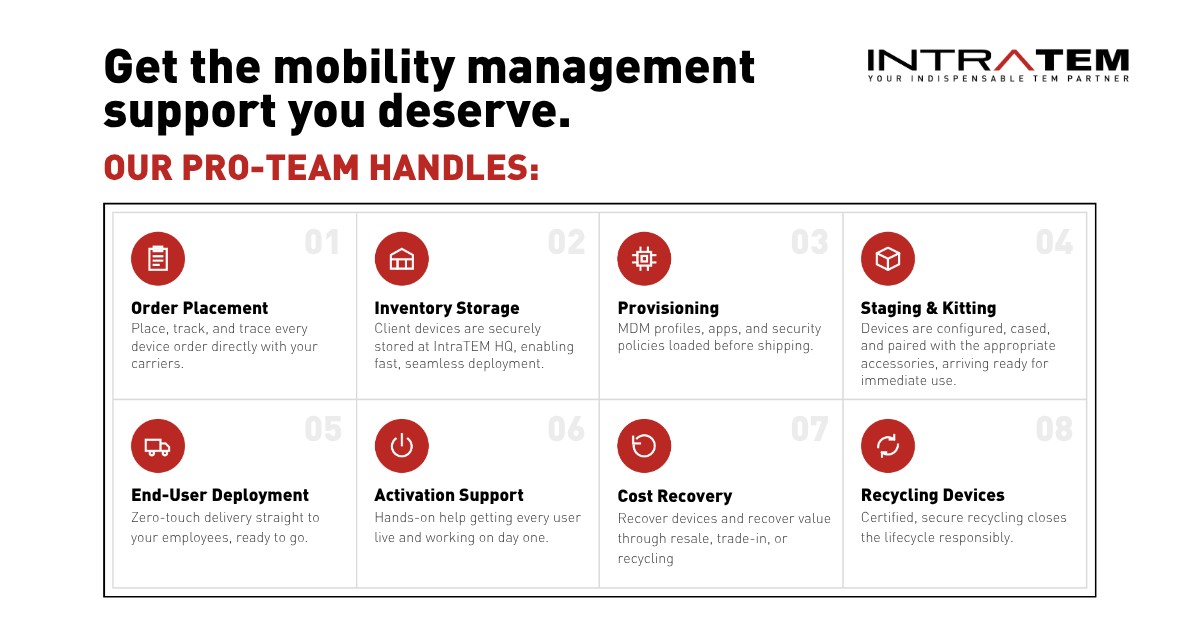 Get the mobility management support you deserve.

INTRATEM
YOUR INDISPENSABLE TEM PARTNER

OUR PRO-TEAM HANDLES:

01
Order Placement
Place, track, and trace every device order directly with your carriers.

02
Inventory Storage
Client devices are securely stored at IntraTEM HQ, enabling fast, seamless deployment.

03
Provisioning
MDM profiles, apps, and security policies loaded before shipping.

04
Staging & Kitting
Devices are configured, cased, and paired with the appropriate accessories, arriving ready for immediate use.

05
End-User Deployment
Zero-touch delivery straight to your employees, ready to go.

06
Activation Support
Hands-on help getting every user live and working on day one.

07
Cost Recovery
Recover devices and recover value through resale, trade-in, or recycling

08
Recycling Devices
Certified, secure recycling closes the lifecycle responsibly.